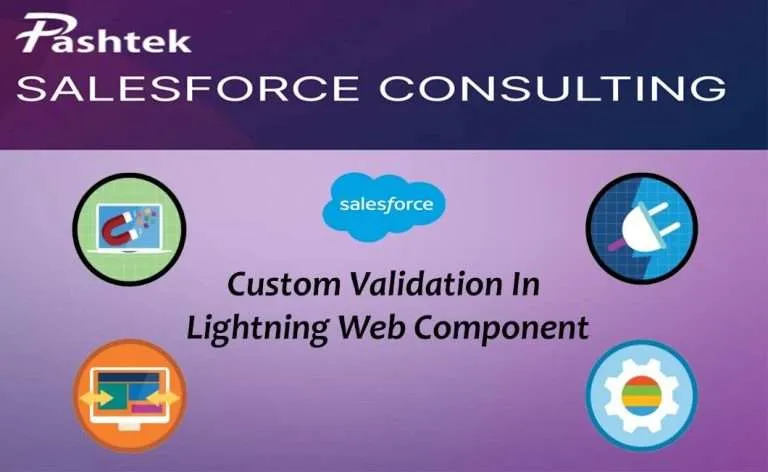 Pashtek
SALESFORCE CONSULTING

salesforce

Custom Validation In Lightning Web Component